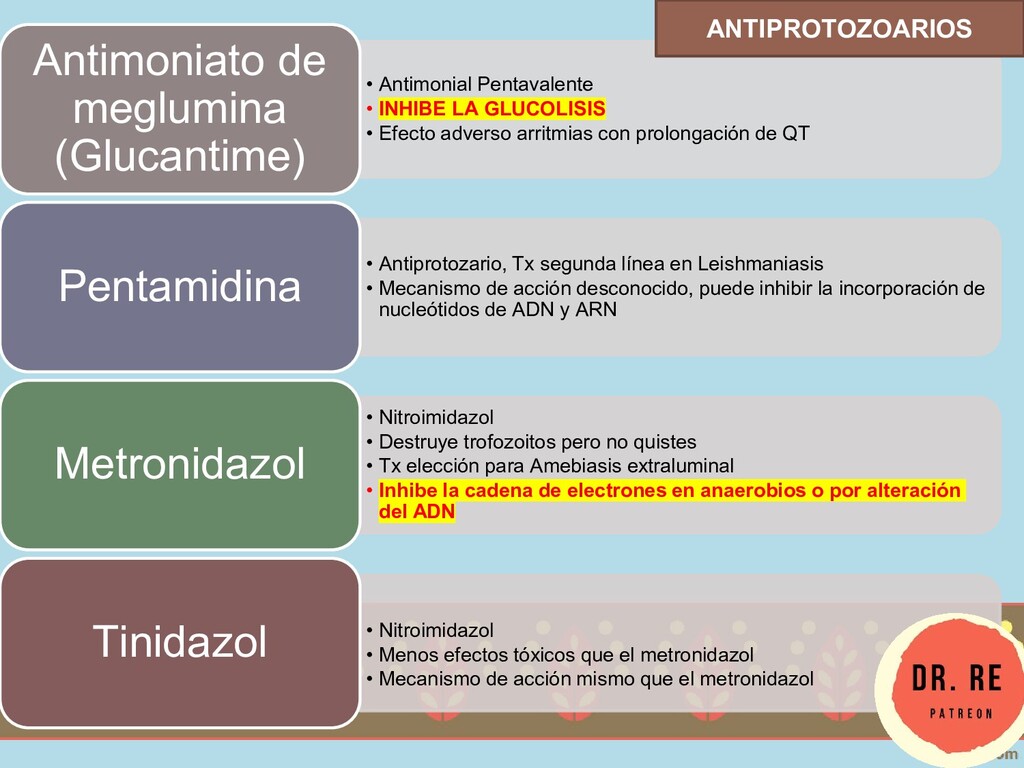 ANTIPROTOZOARIOS

Antimoniato de meglumina (Glucantime)

• Antimonial Pentavalente
• INHIBE LA GLUCOLISIS
• Efecto adverso arritmias con prolongación de QT

Pentamidina

• Antiprotozario, Tx segunda línea en Leishmaniasis
• Mecanismo de acción desconocido, puede inhibir la incorporación de nucleótidos de ADN y ARN

Metronidazol

• Nitroimidazol
• Destruye trofozoitos pero no quistes
• Tx elección para Amebiasis extraluminal
• Inhibe la cadena de electrones en anaerobios o por alteración del ADN

Tinidazol

• Nitroimidazol
• Menos efectos tóxicos que el metronidazol
• Mecanismo de acción mismo que el metronidazol

DR. RE
PATREON